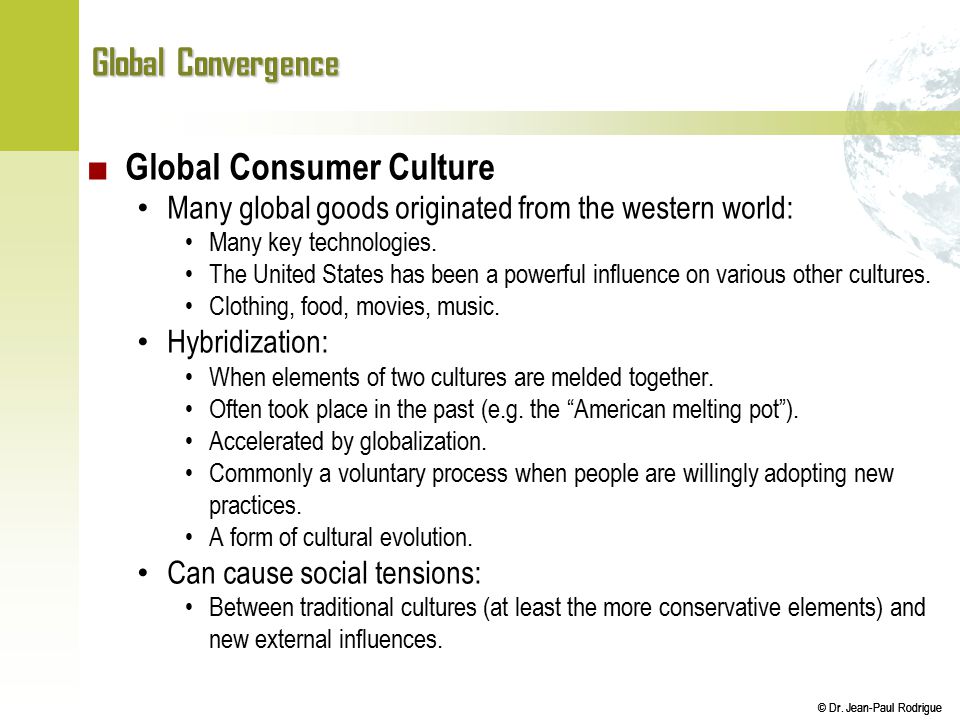 Global Convergence

■ Global Consumer Culture
• Many global goods originated from the western world:
• Many key technologies.
• The United States has been a powerful influence on various other cultures.
• Clothing, food, movies, music.
• Hybridization:
• When elements of two cultures are melded together.
• Often took place in the past (e.g. the “American melting pot”).
• Accelerated by globalization.
• Commonly a voluntary process when people are willingly adopting new practices.
• A form of cultural evolution.
• Can cause social tensions:
• Between traditional cultures (at least the more conservative elements) and new external influences.

© Dr. Jean-Paul Rodrigue